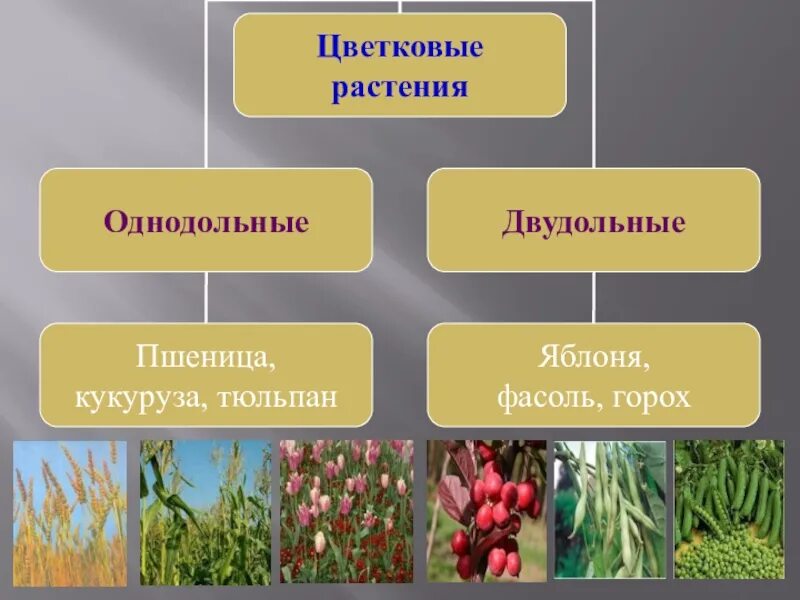 Цветковые растения

Однодольные

Двудольные

Пшеница, кукуруза, тюльпан

Яблоня, фасоль, горох